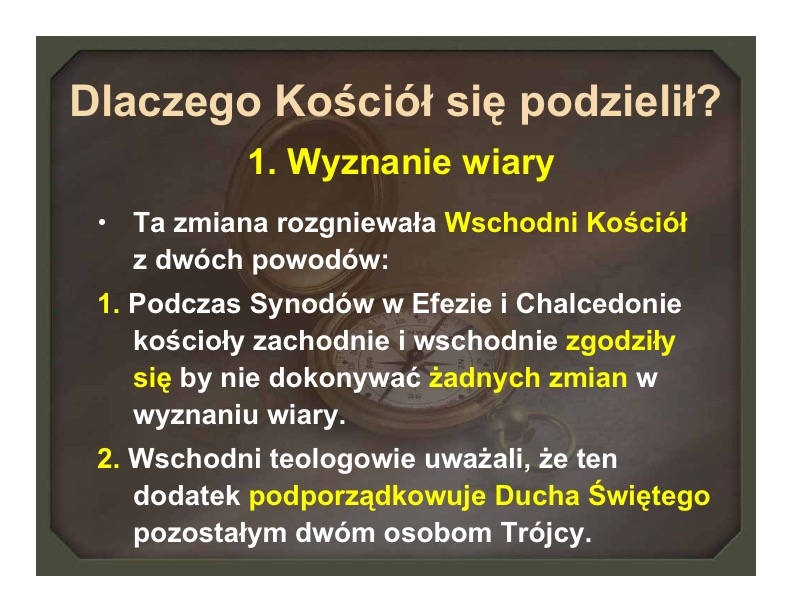 Dlaczego Kościół się podzielił?

1. Wyznanie wiary

• Ta zmiana rozgniewała Wschodni Kościół z dwóch powodów:

1. Podczas Synodów w Efezie i Chalcedonie kościoły zachodnie i wschodnie zgodziły się by nie dokonywać żadnych zmian w wyznaniu wiary.

2. Wschodni teologowie uważali, że ten dodatek podporządkowuje Ducha Świętego pozostałym dwóm osobom Trójcy.